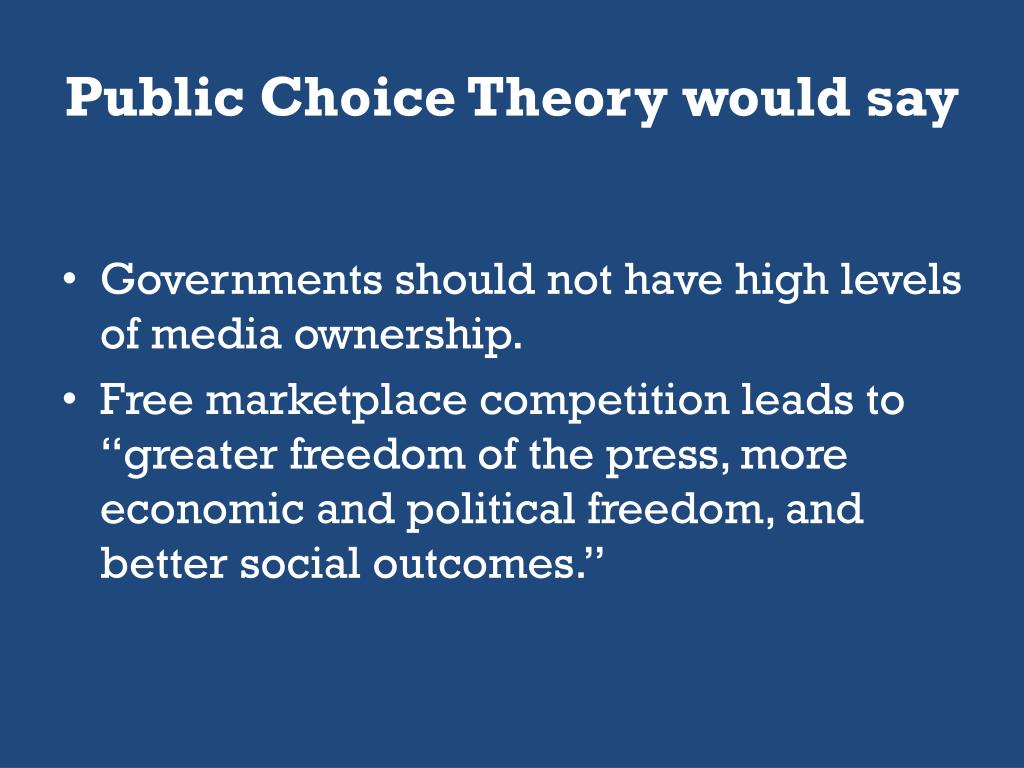 Public Choice Theory would say

• Governments should not have high levels of media ownership.
• Free marketplace competition leads to “greater freedom of the press, more economic and political freedom, and better social outcomes.”